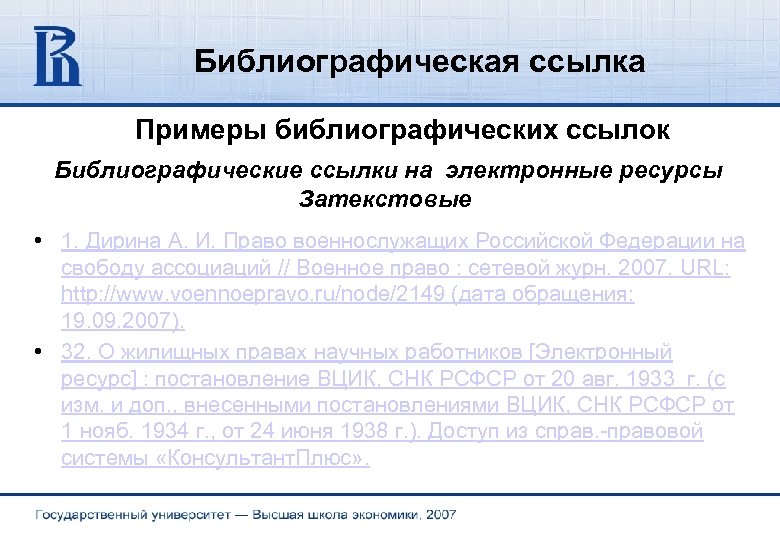 Библиографическая ссылка

Примеры библиографических ссылок

Библиографические ссылки на электронные ресурсы
Затекстовые

• 1. Дирина А. И. Право военнослужащих Российской Федерации на свободу ассоциаций // Военное право : сетевой журн. 2007. URL: http://www.voennoepravo.ru/node/2149 (дата обращения: 19.09.2007).

• 32. О жилищных правах научных работников [Электронный ресурс] : постановление ВЦИК, СНК РСФСР от 20 авг. 1933 г. (с изм. и доп., внесенными постановлениями ВЦИК, СНК РСФСР от 1 нояб. 1934 г., от 24 июня 1938 г.). Доступ из справ.-правовой системы «КонсультантПлюс».

Государственный университет — Высшая школа экономики, 2007